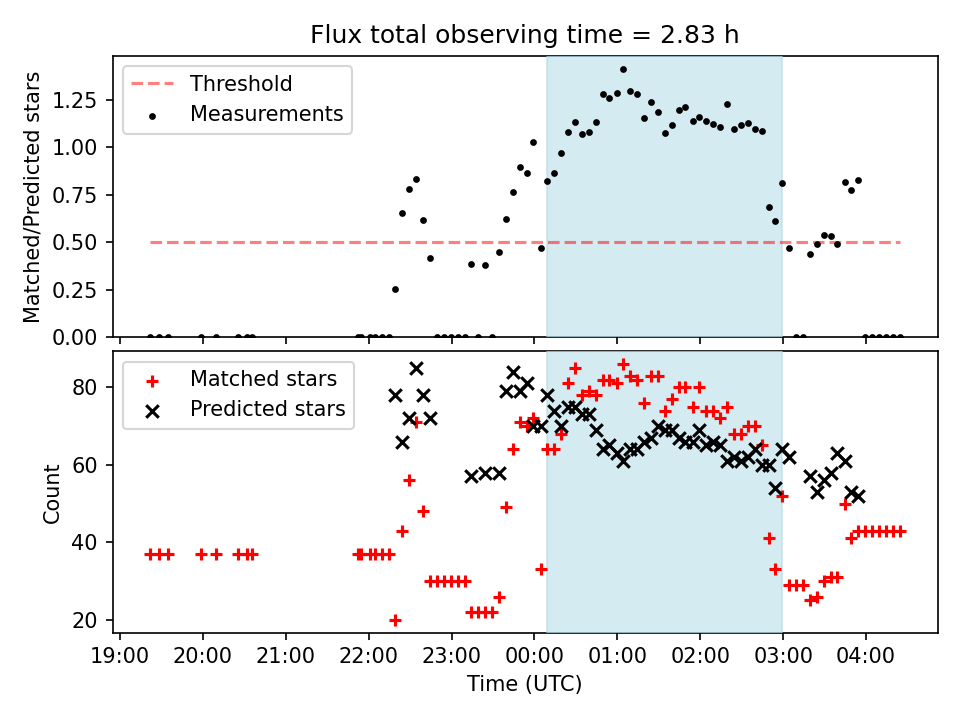 Flux total observing time = 2.83 h

Threshold
Measurements

Matched/Predicted stars

1.25
1.00
0.75
0.50
0.25
0.00

Matched stars
Predicted stars

Count

80
60
40
20

19:00 20:00 21:00 22:00 23:00 00:00 01:00 02:00 03:00 04:00

Time (UTC)